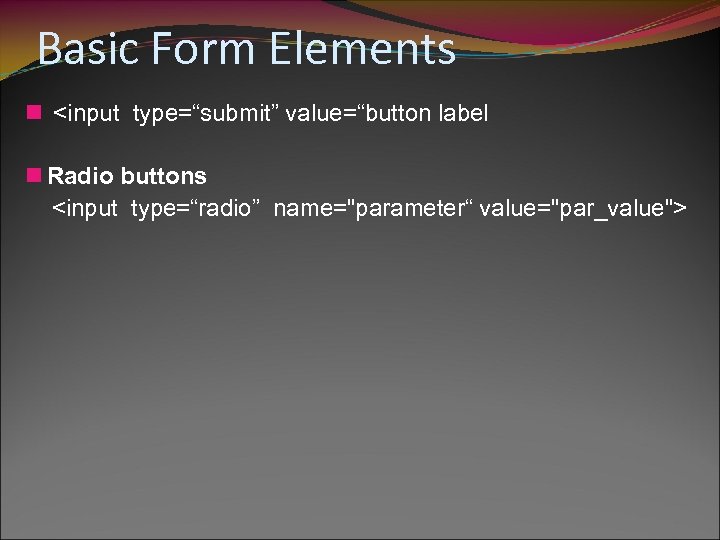 Basic Form Elements

<input type=“submit” value=“button label

Radio buttons
<input type=“radio” name="parameter“ value="par_value">